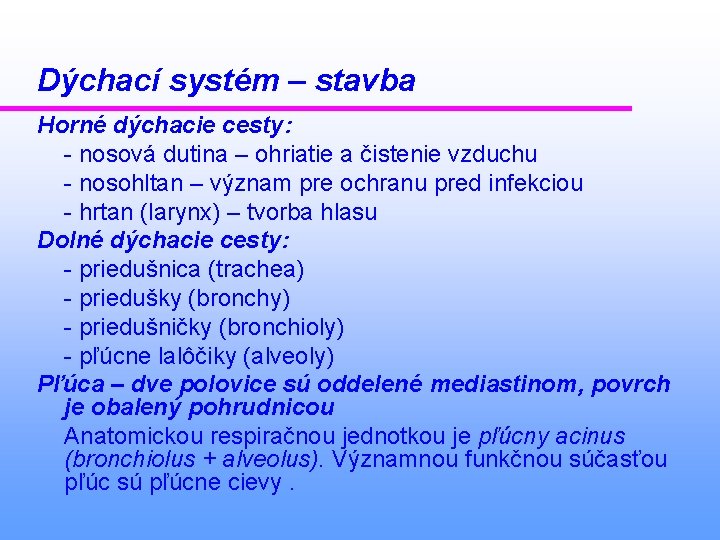 Dýchací systém – stavba

Horné dýchacie cesty:
- nosová dutina – ohriatie a čistenie vzduchu
- nosohltan – význam pre ochranu pred infekciou
- hrtan (larynx) – tvorba hlasu

Dolné dýchacie cesty:
- priedušnica (trachea)
- priedušky (bronchy)
- priedušničky (bronchioly)
- pľúcne lalôčiky (alveoly)

Pľúca – dve polovice sú oddelené mediastinom, povrch je obalený pohrudnicou

Anatomickou respiračnou jednotkou je pľúcny acinus (bronchiolus + alveolus). Významnou funkčnou súčasťou pľúc sú pľúcne cievy .